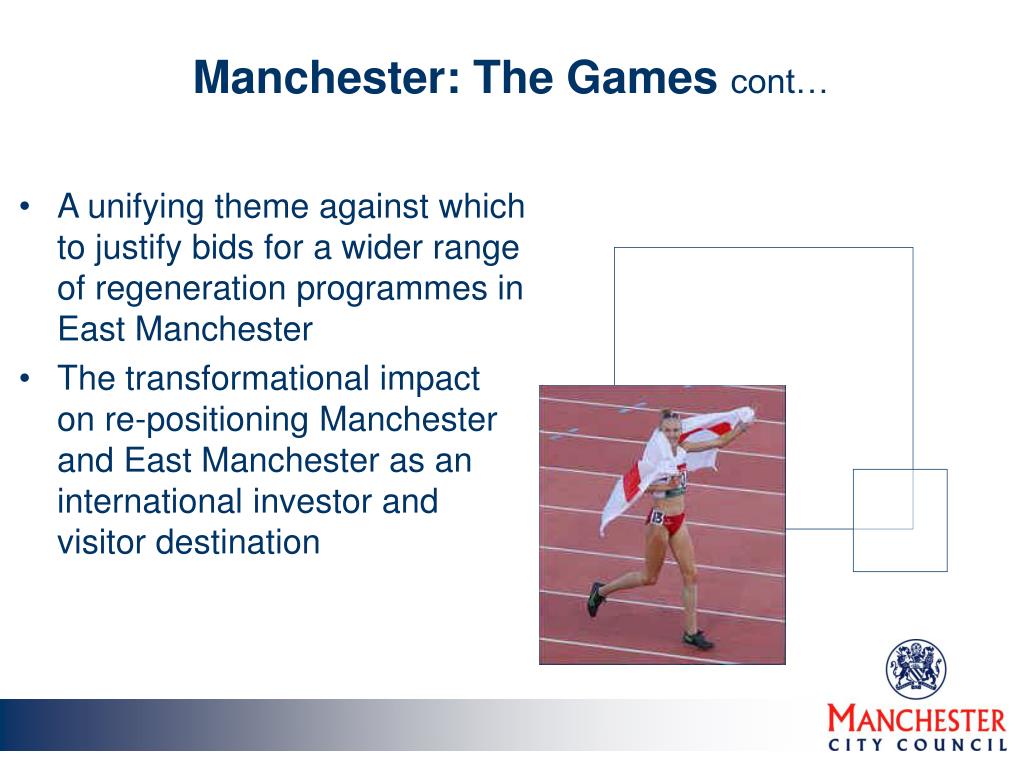 Manchester: The Games cont…

• A unifying theme against which to justify bids for a wider range of regeneration programmes in East Manchester

• The transformational impact on re-positioning Manchester and East Manchester as an international investor and visitor destination

MANCHESTER
CITY COUNCIL